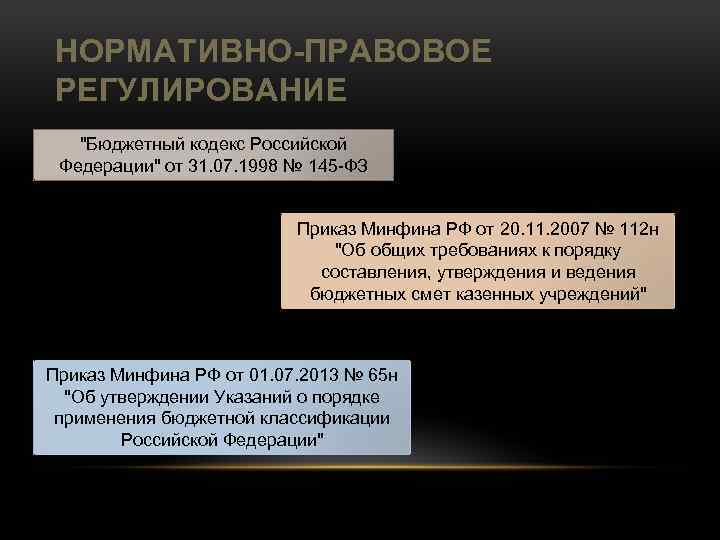 НОРМАТИВНО-ПРАВОВОЕ РЕГУЛИРОВАНИЕ

"Бюджетный кодекс Российской Федерации" от 31.07.1998 № 145-ФЗ

Приказ Минфина РФ от 20.11.2007 № 112н "Об общих требованиях к порядку составления, утверждения и ведения бюджетных смет казенных учреждений"

Приказ Минфина РФ от 01.07.2013 № 65н "Об утверждении Указаний о порядке применения бюджетной классификации Российской Федерации"